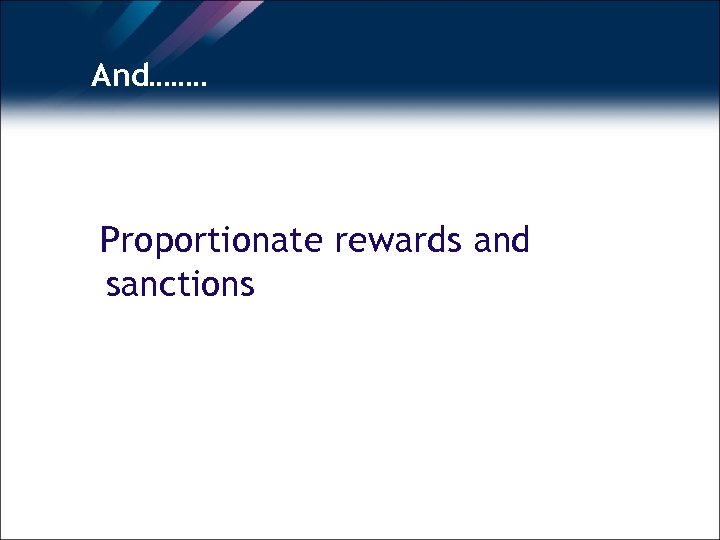 And……..

Proportionate rewards and sanctions